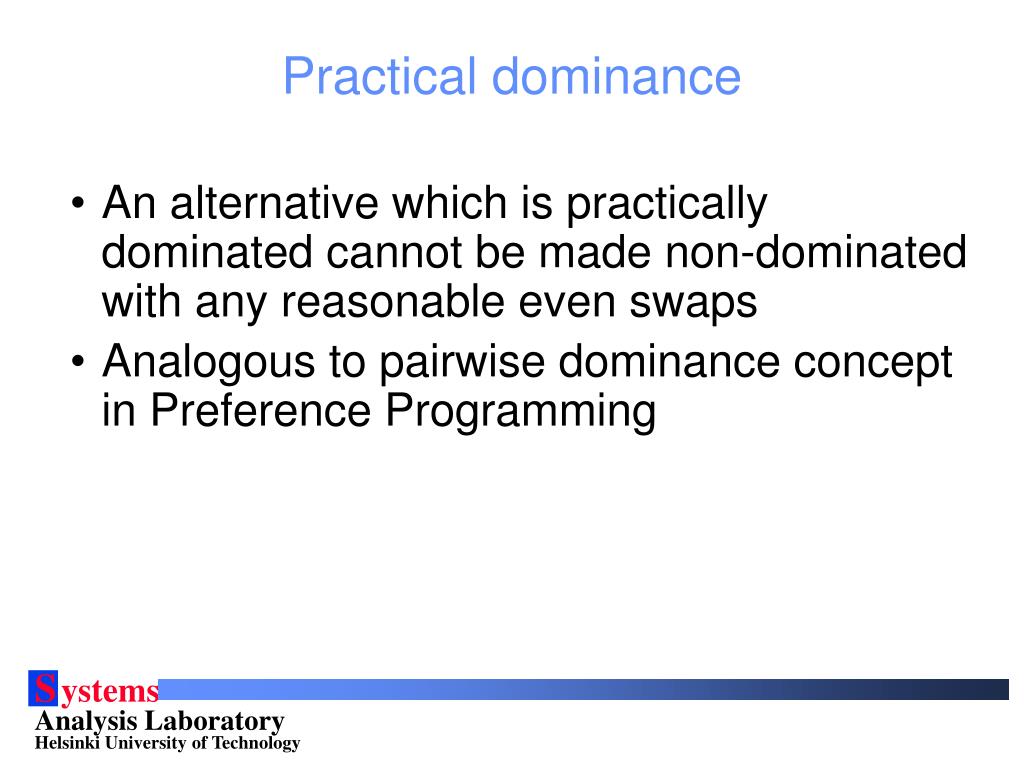 Practical dominance

• An alternative which is practically dominated cannot be made non-dominated with any reasonable even swaps
• Analogous to pairwise dominance concept in Preference Programming

Systems
Analysis Laboratory
Helsinki University of Technology